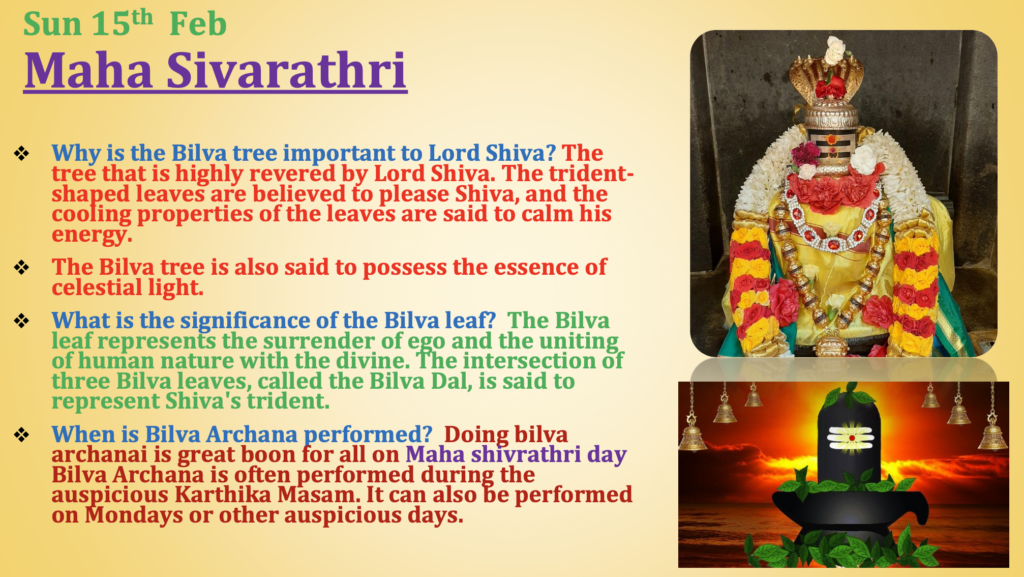 Sun 15$^{th}$ Feb

Maha Sivarathri

❖ Why is the Bilva tree important to Lord Shiva? The tree that is highly revered by Lord Shiva. The trident-shaped leaves are believed to please Shiva, and the cooling properties of the leaves are said to calm his energy.

❖ The Bilva tree is also said to possess the essence of celestial light.

❖ What is the significance of the Bilva leaf? The Bilva leaf represents the surrender of ego and the uniting of human nature with the divine. The intersection of three Bilva leaves, called the Bilva Dal, is said to represent Shiva's trident.

❖ When is Bilva Archana performed? Doing bilva archanai is great boon for all on Maha shivrathri day Bilva Archana is often performed during the auspicious Karthika Masam. It can also be performed on Mondays or other auspicious days.